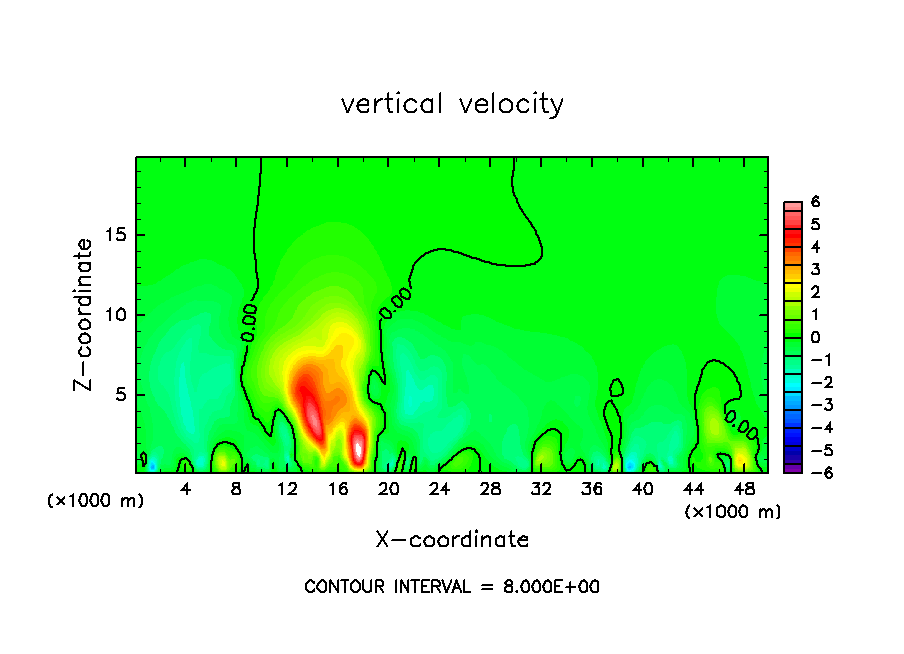 vertical velocity

Z-coordinate

15
10
5
(×1000 m)

0.00
0.00
0.00

6
5
4
3
2
1
0
−1
−2
−3
−4
−5
−6

4 8 12 16 20 24 28 32 36 40 44 48
(×1000 m)

X-coordinate

CONTOUR INTERVAL = 8.000E+00